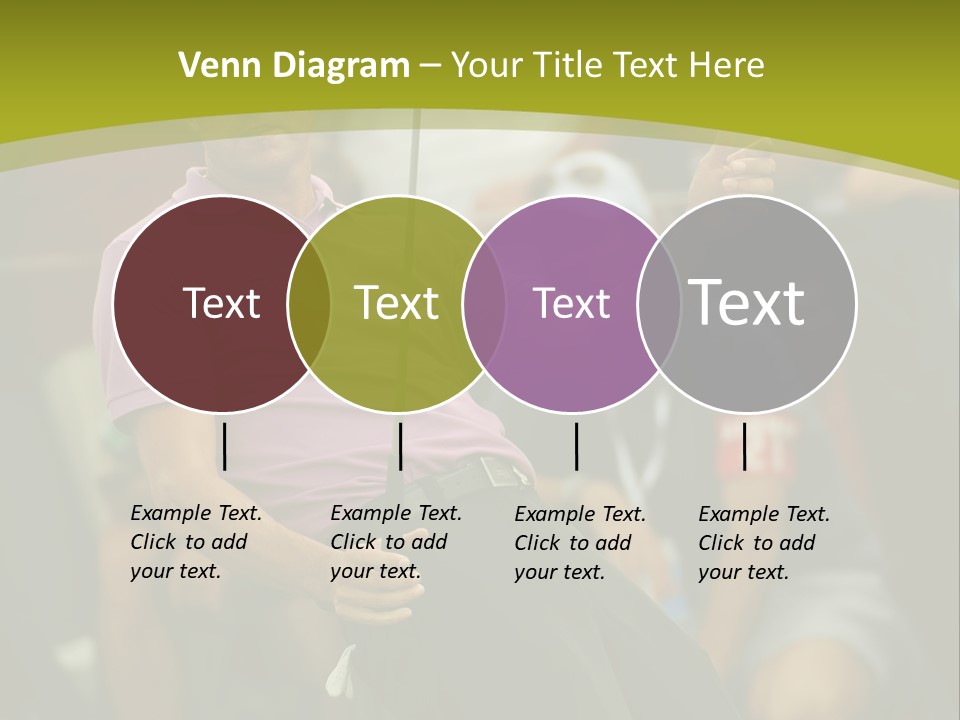 Venn Diagram – Your Title Text Here

Text

Text

Text

Text

Example Text. Click to add your text.

Example Text. Click to add your text.

Example Text. Click to add your text.

Example Text. Click to add your text.